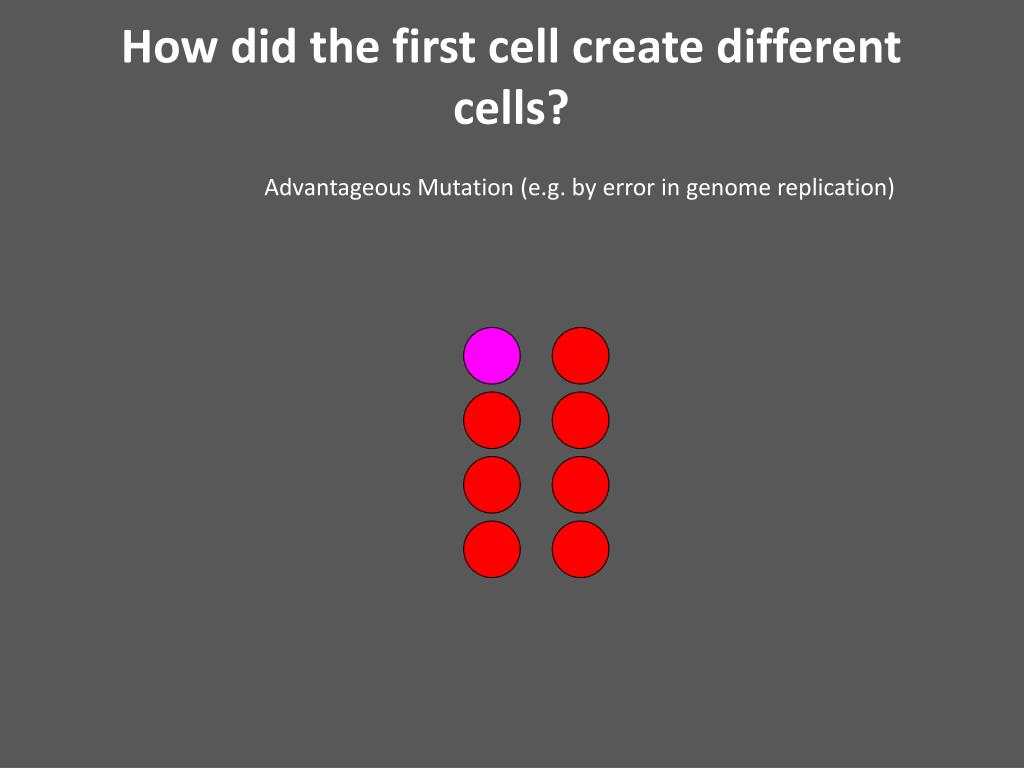 How did the first cell create different cells?

Advantageous Mutation (e.g. by error in genome replication)